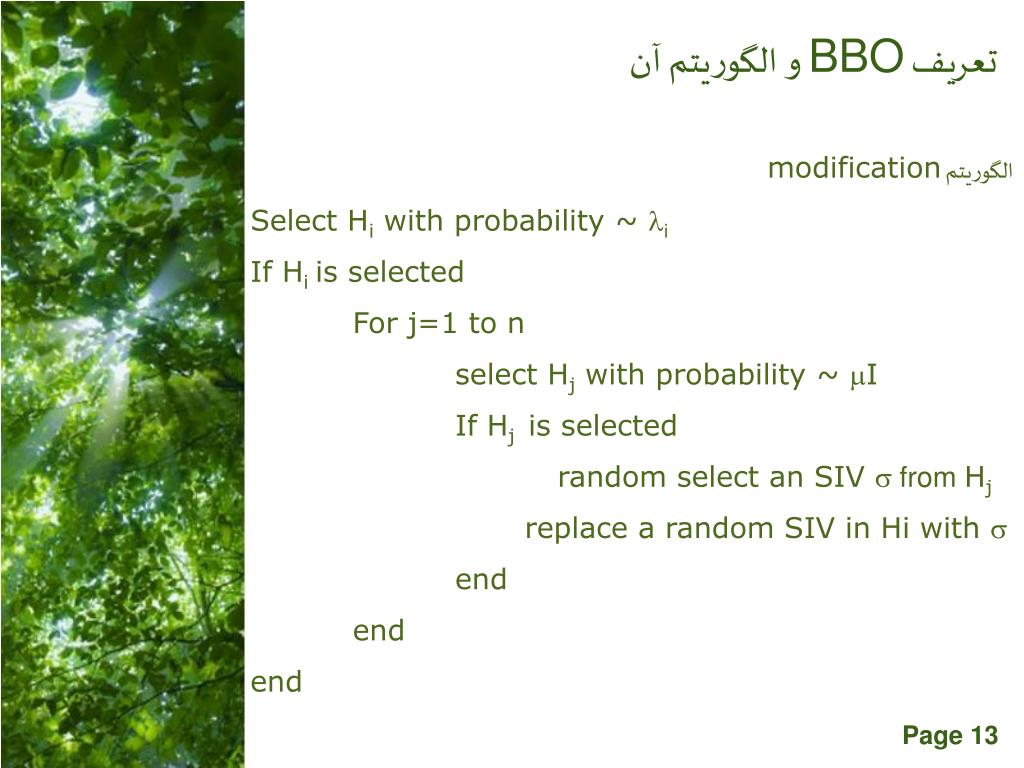 تعریف BBO و الگوریتم آن

الگوریتم modification

Select $H_i$ with probability ~ $\lambda_i$

If $H_i$ is selected

For j=1 to n

select $H_j$ with probability ~ $\mu$I

If $H_j$ is selected

random select an SIV $\sigma$ from $H_j$

replace a random SIV in Hi with $\sigma$

end

end

end

Page 13